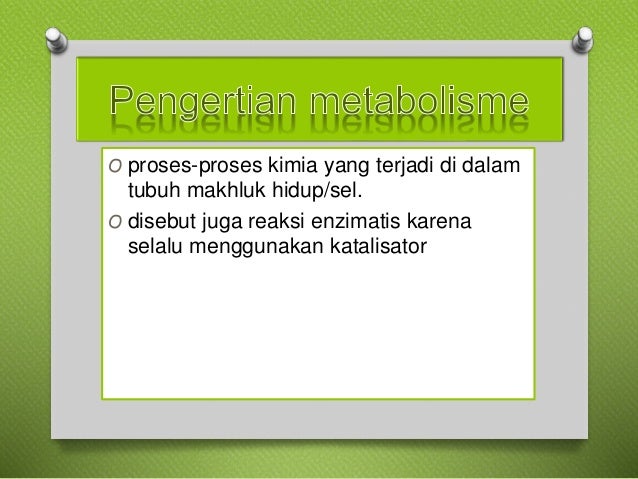 Pengertian metabolisme

O proses-proses kimia yang terjadi di dalam tubuh makhluk hidup/sel.

O disebut juga reaksi enzimatis karena selalu menggunakan katalisator